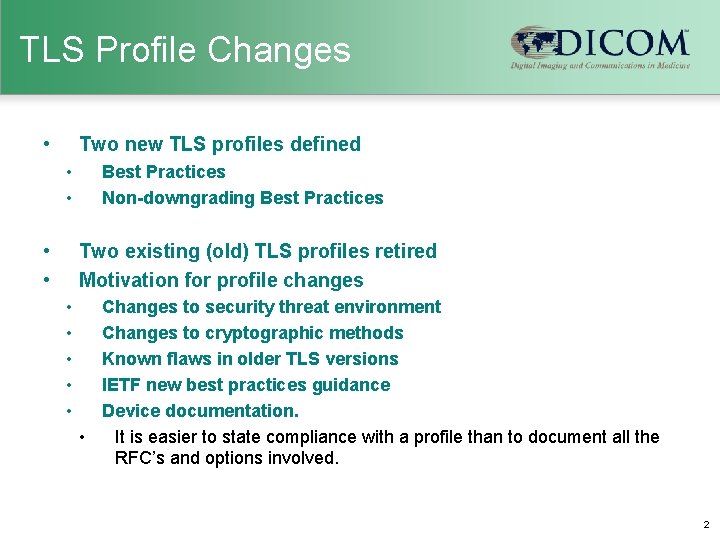 TLS Profile Changes

DICOM™
Digital Imaging and Communications in Medicine

• Two new TLS profiles defined
• Best Practices
• Non-downgrading Best Practices

• Two existing (old) TLS profiles retired
• Motivation for profile changes
• Changes to security threat environment
• Changes to cryptographic methods
• Known flaws in older TLS versions
• IETF new best practices guidance
• Device documentation.
• It is easier to state compliance with a profile than to document all the RFC's and options involved.

2